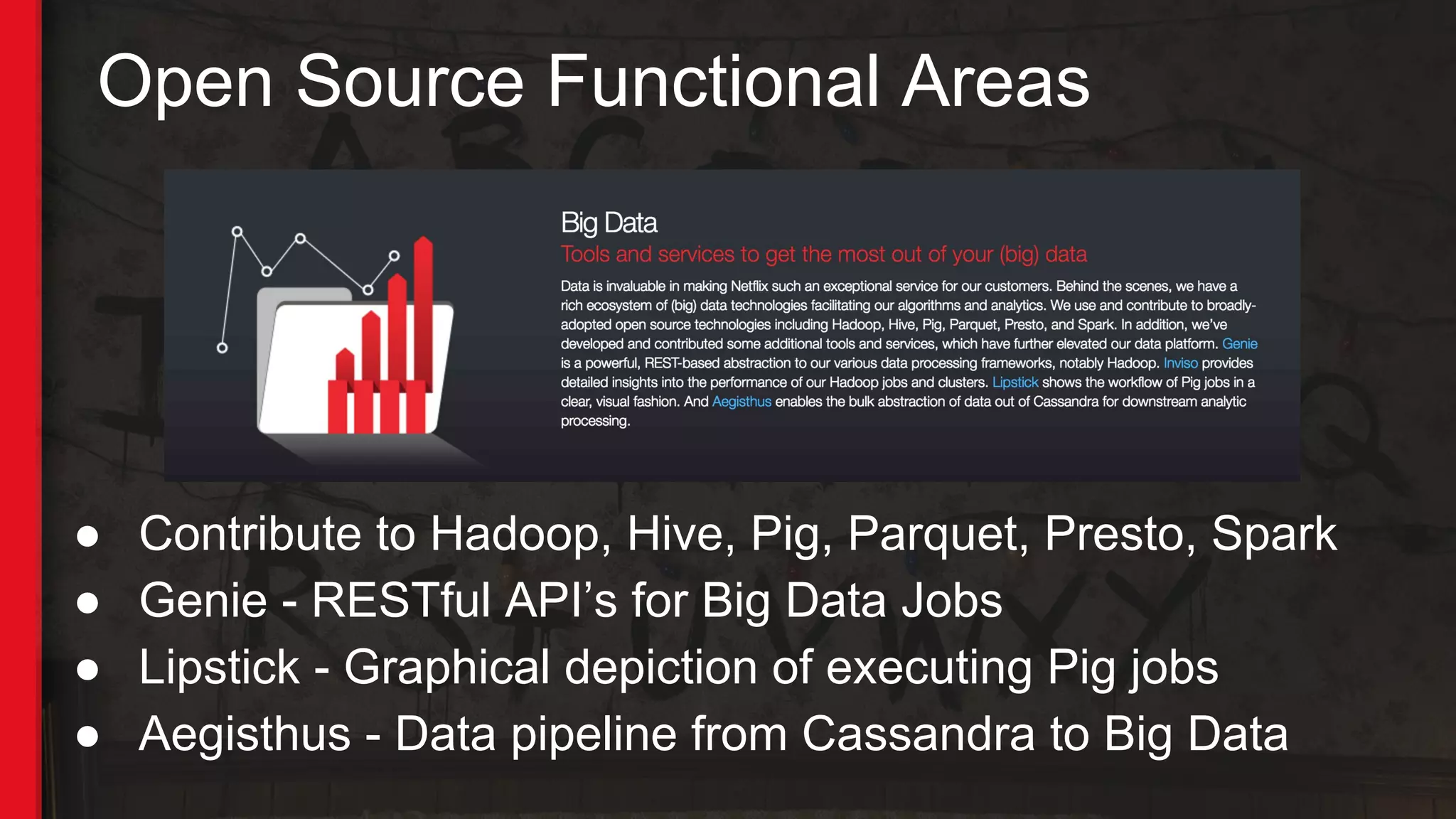 Open Source Functional Areas

Big Data

Tools and services to get the most out of your (big) data

Data is invaluable in making Netflix such an exceptional service for our customers. Behind the scenes, we have a rich ecosystem of (big) data technologies facilitating our algorithms and analytics. We use and contribute to broadly-adopted open source technologies including Hadoop, Hive, Pig, Parquet, Presto, and Spark. In addition, we've developed and contributed some additional tools and services, which have further elevated our data platform. Genie is a powerful, REST-based abstraction to our various data processing frameworks, notably Hadoop. Inviso provides detailed insights into the performance of our Hadoop jobs and clusters. Lipstick shows the workflow of Pig jobs in a clear, visual fashion. And Aegisthus enables the bulk abstraction of data out of Cassandra for downstream analytic processing.

● Contribute to Hadoop, Hive, Pig, Parquet, Presto, Spark
● Genie - RESTful API's for Big Data Jobs
● Lipstick - Graphical depiction of executing Pig jobs
● Aegisthus - Data pipeline from Cassandra to Big Data